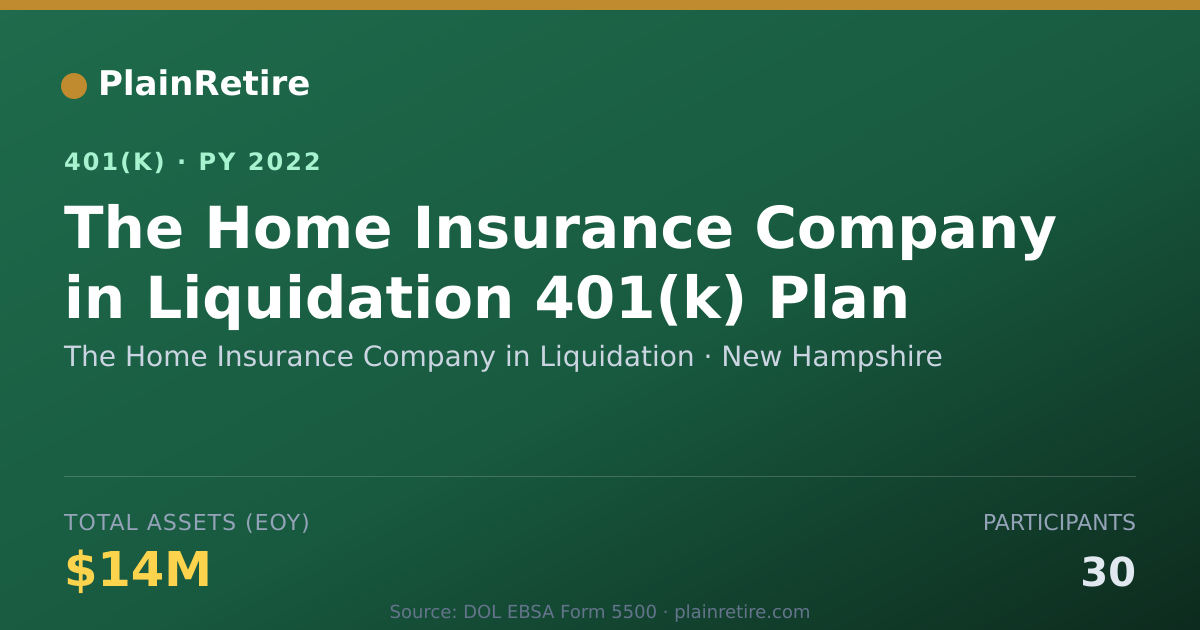 PlainRetire

401(K) · PY 2022

The Home Insurance Company in Liquidation 401(k) Plan

The Home Insurance Company in Liquidation · New Hampshire

TOTAL ASSETS (EOY)

$14M

PARTICIPANTS

30

Source: DOL EBSA Form 5500 · plainretire.com